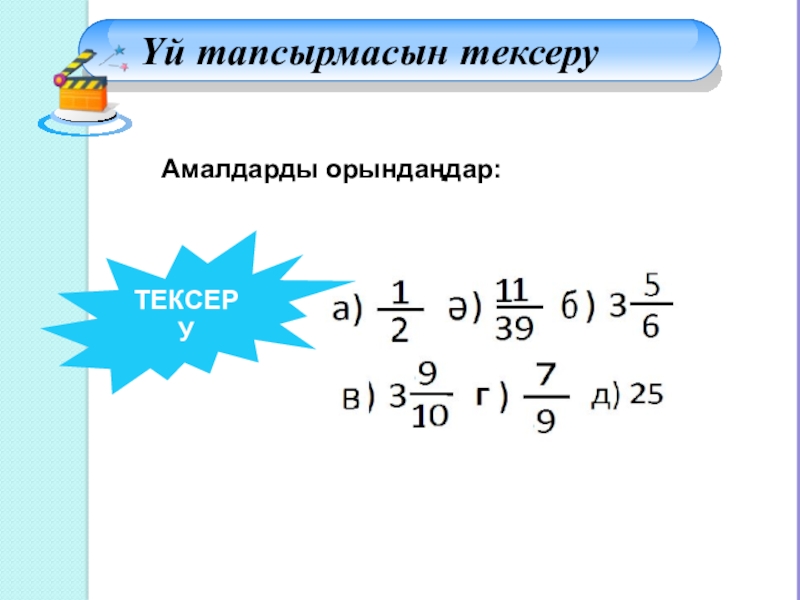 Үй тапсырмасын тексеру

Амалдарды орындаңдар:

ТЕКСЕРУ

а) $\frac{1}{2}$ ә) $\frac{11}{39}$ б) $3\frac{5}{6}$

в) $3\frac{9}{10}$ г) $\frac{7}{9}$ д) 25